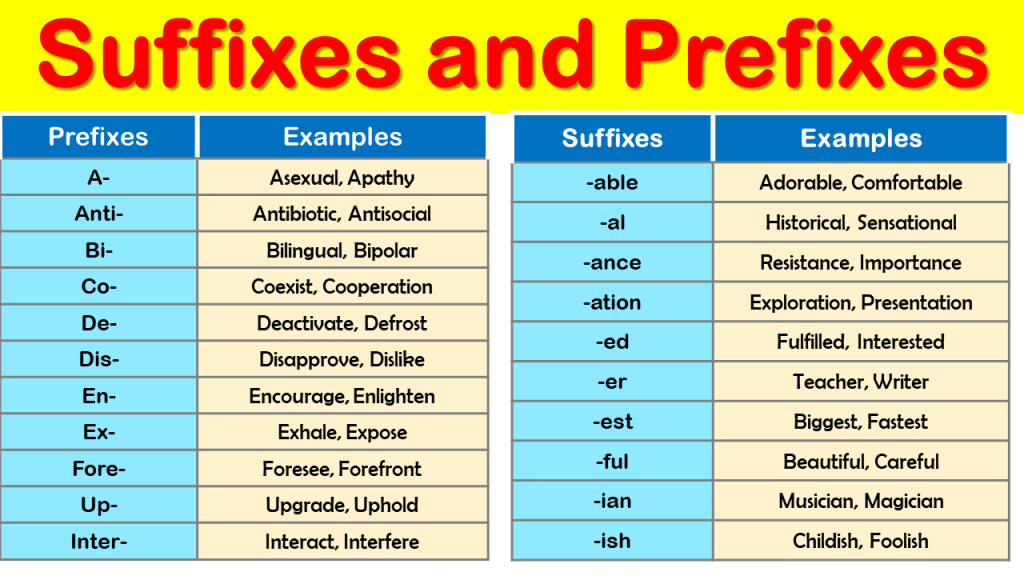 Suffixes and Prefixes

| Prefixes | Examples |
|---|---|
| A- | Asexual, Apathy |
| Anti- | Antibiotic, Antisocial |
| Bi- | Bilingual, Bipolar |
| Co- | Coexist, Cooperation |
| De- | Deactivate, Defrost |
| Dis- | Disapprove, Dislike |
| En- | Encourage, Enlighten |
| Ex- | Exhale, Expose |
| Fore- | Foresee, Forefront |
| Up- | Upgrade, Uphold |
| Inter- | Interact, Interfere |

| Suffixes | Examples |
|---|---|
| -able | Adorable, Comfortable |
| -al | Historical, Sensational |
| -ance | Resistance, Importance |
| -ation | Exploration, Presentation |
| -ed | Fulfilled, Interested |
| -er | Teacher, Writer |
| -est | Biggest, Fastest |
| -ful | Beautiful, Careful |
| -ian | Musician, Magician |
| -ish | Childish, Foolish |